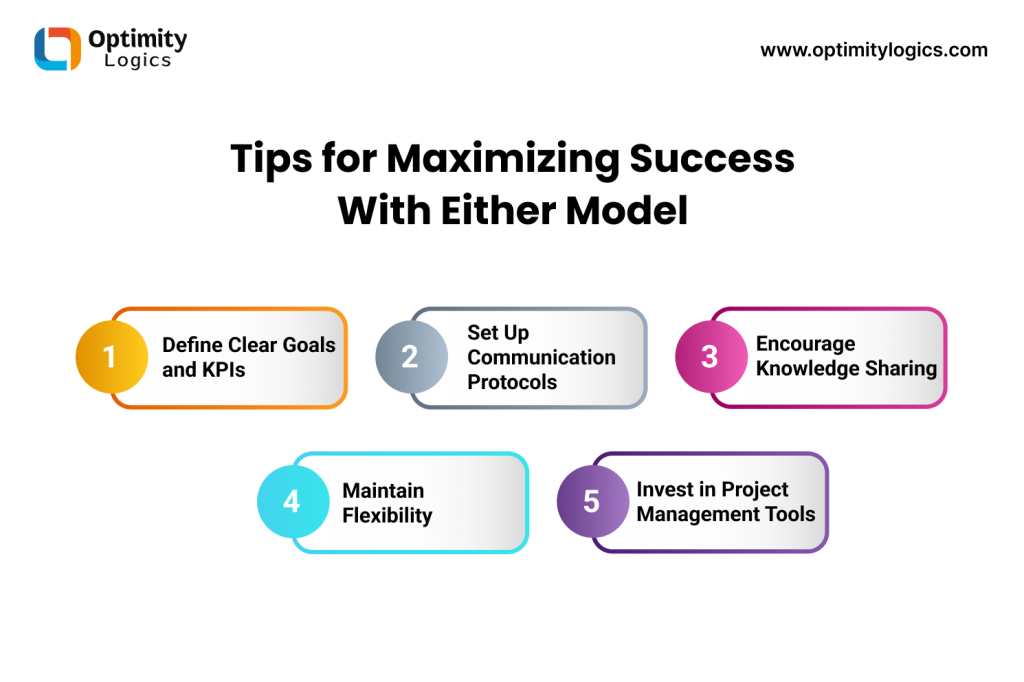 Optimity Logics

www.optimitylogics.com

Tips for Maximizing Success With Either Model

1 Define Clear Goals and KPIs

2 Set Up Communication Protocols

3 Encourage Knowledge Sharing

4 Maintain Flexibility

5 Invest in Project Management Tools